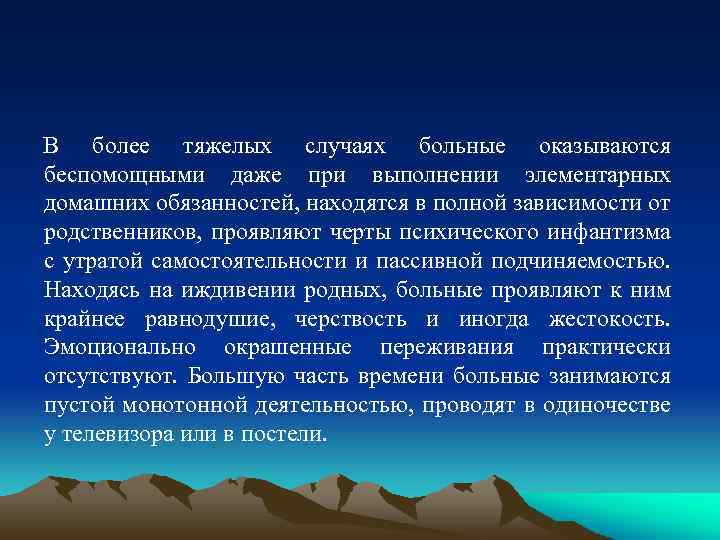 В более тяжелых случаях больные оказываются беспомощными даже при выполнении элементарных домашних обязанностей, находятся в полной зависимости от родственников, проявляют черты психического инфантизма с утратой самостоятельности и пассивной подчиняемостью. Находясь на иждивении родных, больные проявляют к ним крайнее равнодушие, черствость и иногда жестокость. Эмоционально окрашенные переживания практически отсутствуют. Большую часть времени больные занимаются пустой монотонной деятельностью, проводят в одиночестве у телевизора или в постели.